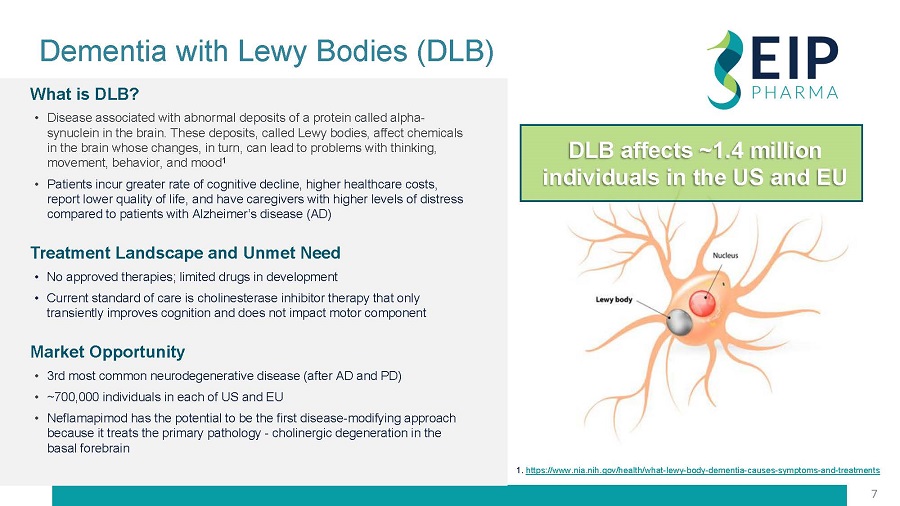 Dementia with Lewy Bodies (DLB)

EIP PHARMA

What is DLB?

• Disease associated with abnormal deposits of a protein called alpha-synuclein in the brain. These deposits, called Lewy bodies, affect chemicals in the brain whose changes, in turn, can lead to problems with thinking, movement, behavior, and mood$^1$

• Patients incur greater rate of cognitive decline, higher healthcare costs, report lower quality of life, and have caregivers with higher levels of distress compared to patients with Alzheimer's disease (AD)

Treatment Landscape and Unmet Need

• No approved therapies; limited drugs in development

• Current standard of care is cholinesterase inhibitor therapy that only transiently improves cognition and does not impact motor component

Market Opportunity

• 3rd most common neurodegenerative disease (after AD and PD)

• ~700,000 individuals in each of US and EU

• Neflamapimod has the potential to be the first disease-modifying approach because it treats the primary pathology - cholinergic degeneration in the basal forebrain

DLB affects ~1.4 million individuals in the US and EU

Nucleus

Lewy body

1. https://www.nia.nih.gov/health/what-lewy-body-dementia-causes-symptoms-and-treatments

7